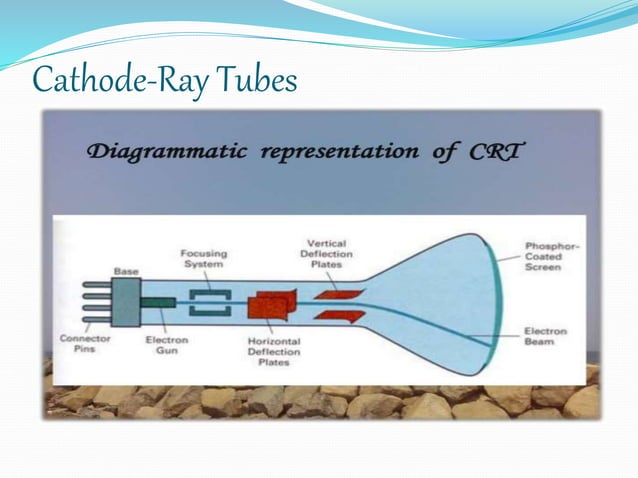 Cathode-Ray Tubes

Diagrammatic representation of CRT

Base

Focusing System

Vertical Deflection Plates

Phosphor-Coated Screen

Connector Pins

Electron Gun

Horizontal Deflection Plates

Electron Beam